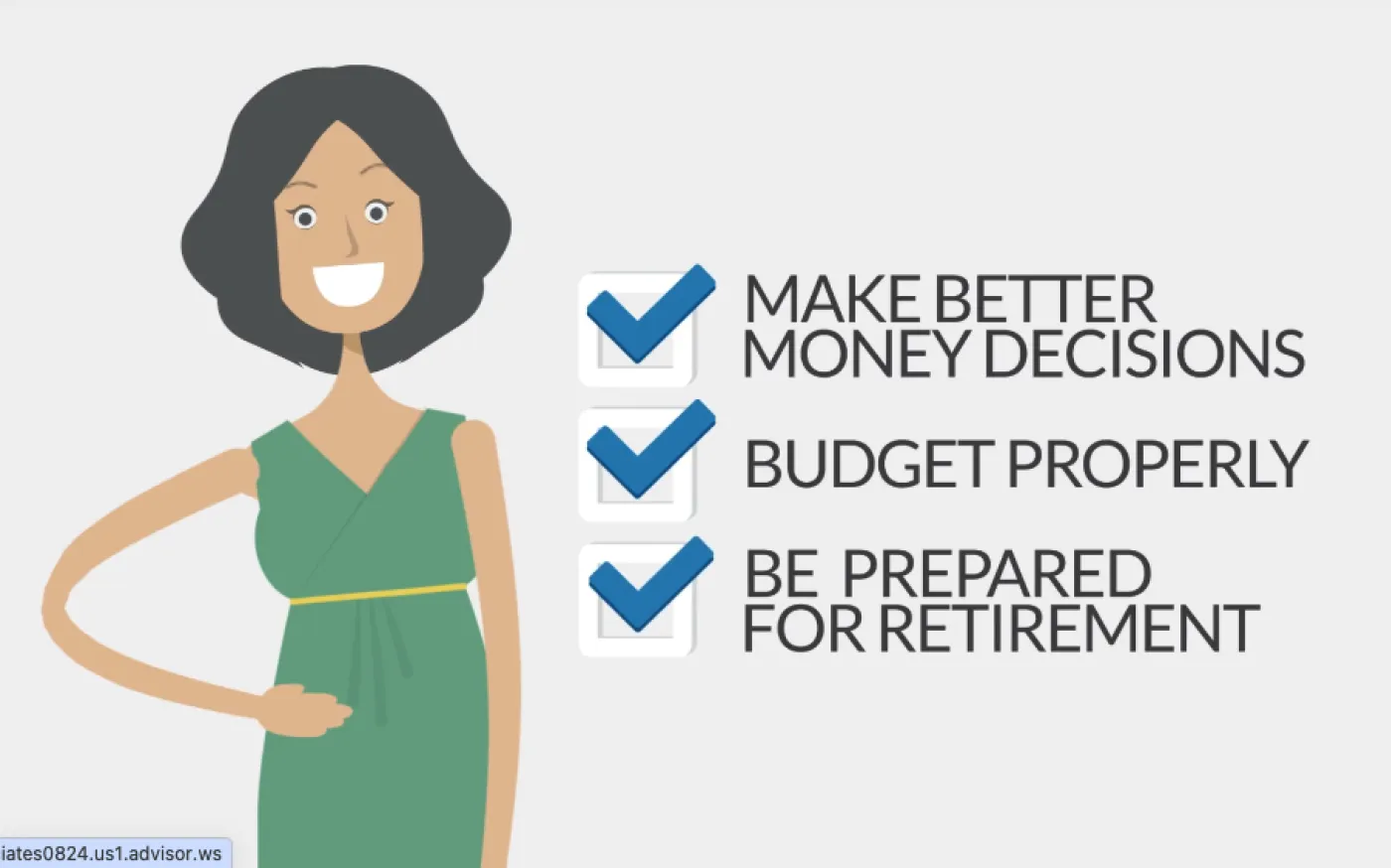 MAKE BETTER MONEY DECISIONS

BUDGET PROPERLY

BE PREPARED FOR RETIREMENT

iates0824.us1.advisor.ws